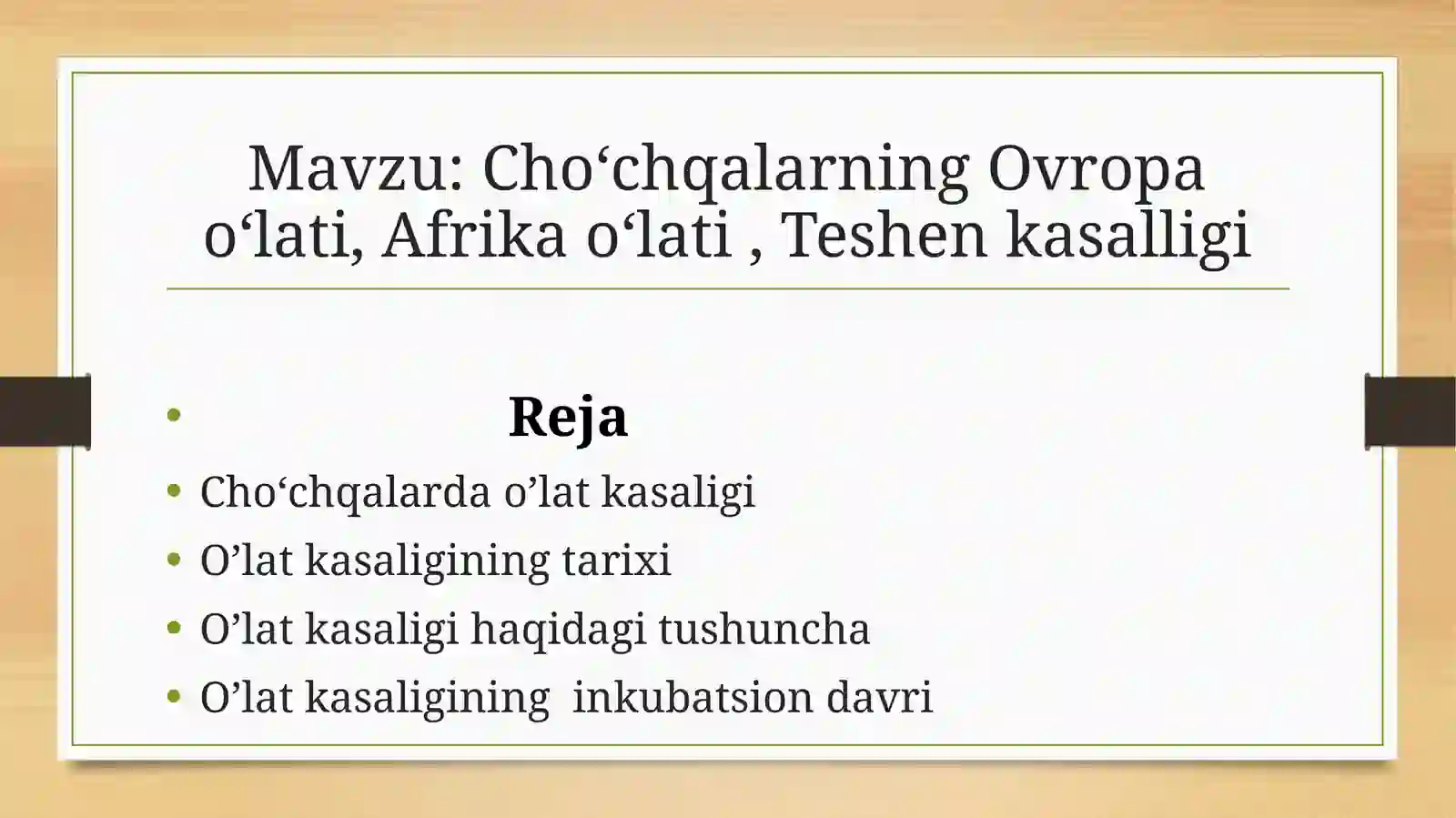 Mavzu: Cho‘chqalarning Ovropa o‘lati, Afrika o‘lati , Teshen kasalligi

• Reja
• Cho‘chqalarda o’lat kasaligi
• O’lat kasaligining tarixi
• O’lat kasaligi haqidagi tushuncha
• O’lat kasaligining inkubatsion davri